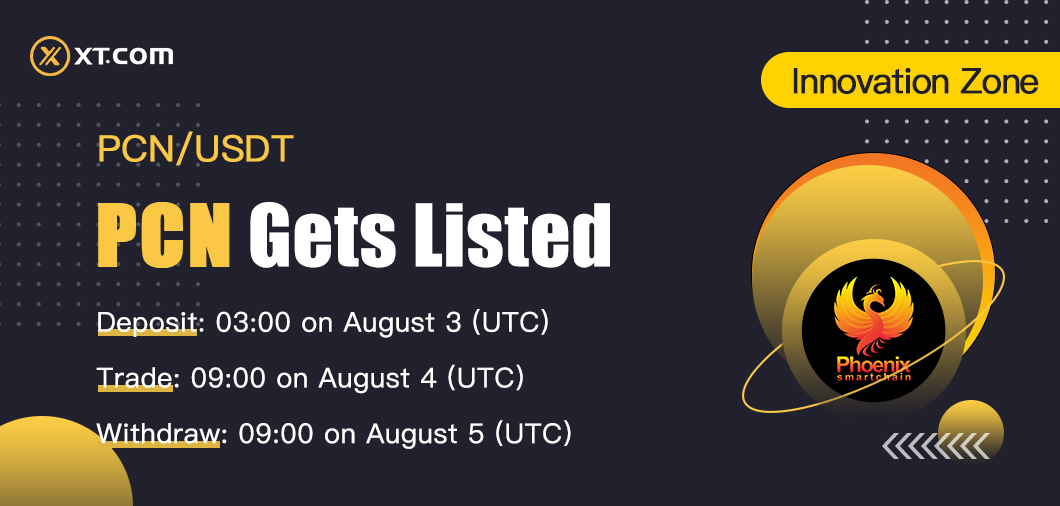 XT.COM

Innovation Zone

PCN/USDT

PCN Gets Listed

Deposit: 03:00 on August 3 (UTC)

Trade: 09:00 on August 4 (UTC)

Withdraw: 09:00 on August 5 (UTC)

Phoenix smartchain